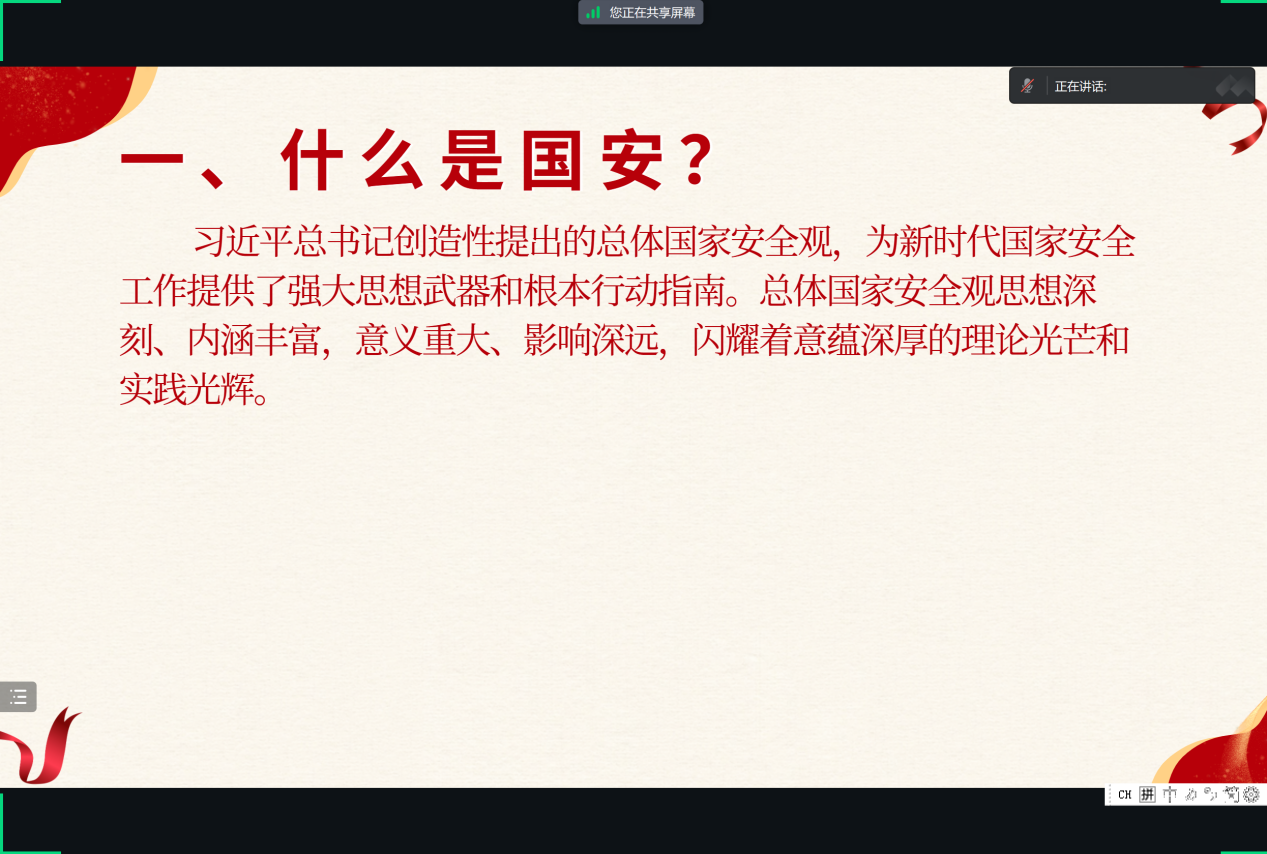 您正在共享屏幕

正在讲话:

一、什么是国安?

习近平总书记创造性提出的总体国家安全观，为新时代国家安全工作提供了强大思想武器和根本行动指南。总体国家安全观思想深刻、内涵丰富，意义重大、影响深远，闪耀着意蕴深厚的理论光芒和实践光辉。

CH 中